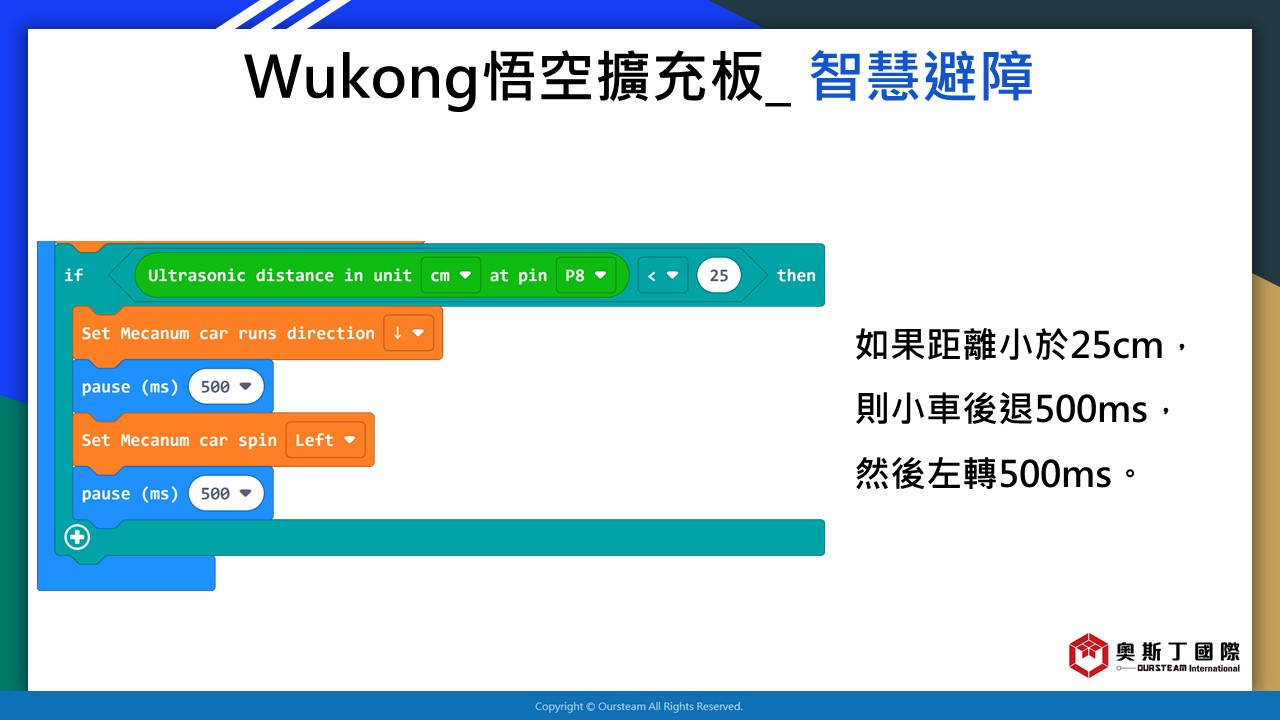 Wukong悟空擴充板_ 智慧避障

if Ultrasonic distance in unit cm at pin P8 < 25 then
Set Mecanum car runs direction ↓
pause (ms) 500
Set Mecanum car spin Left
pause (ms) 500

如果距離小於25cm，
則小車後退500ms，
然後左轉500ms。

奧斯丁國際
OURSTEAM International

Copyright © Oursteam All Rights Reserved.